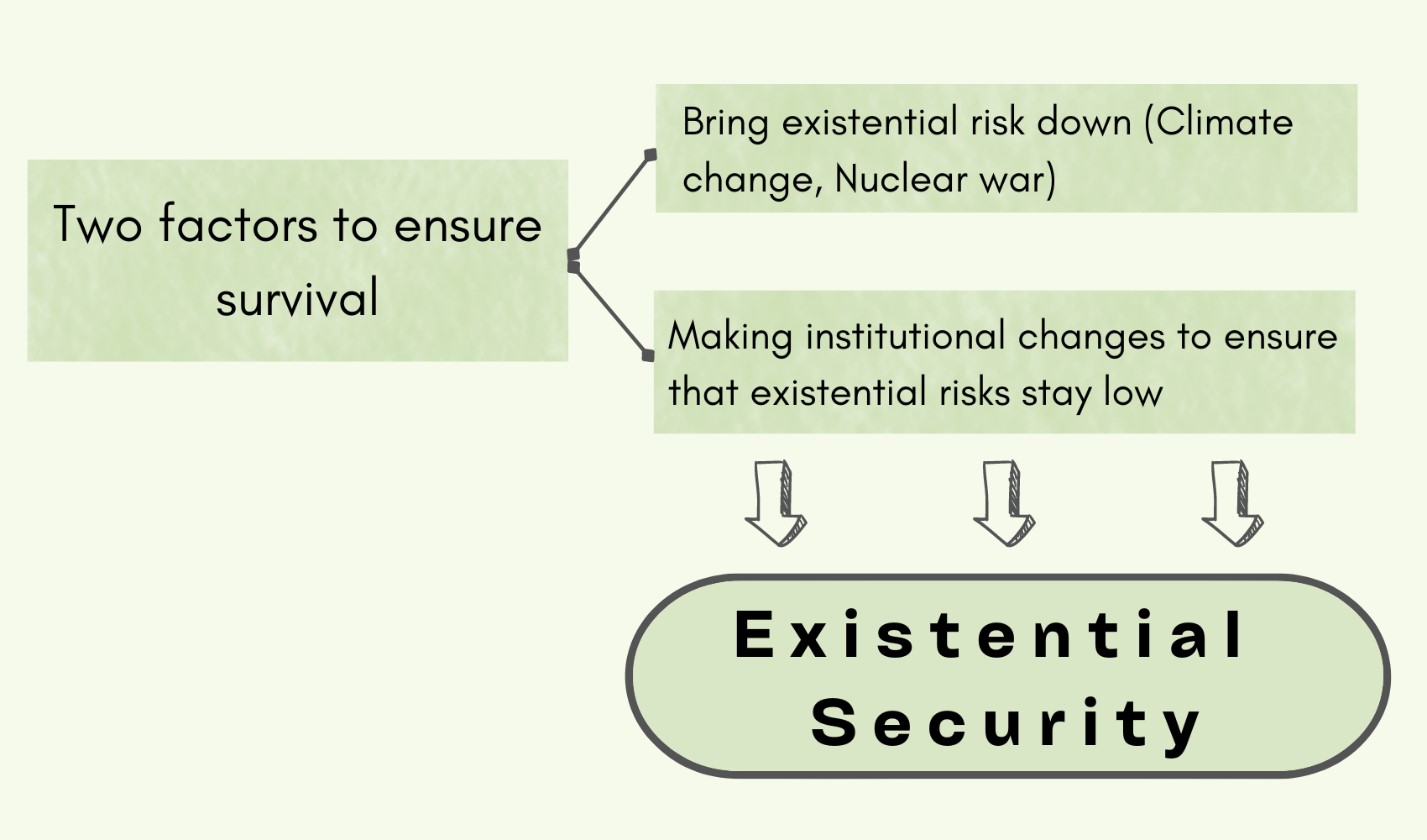 Two factors to ensure survival

Bring existential risk down (Climate change, Nuclear war)

Making institutional changes to ensure that existential risks stay low

Existential Security